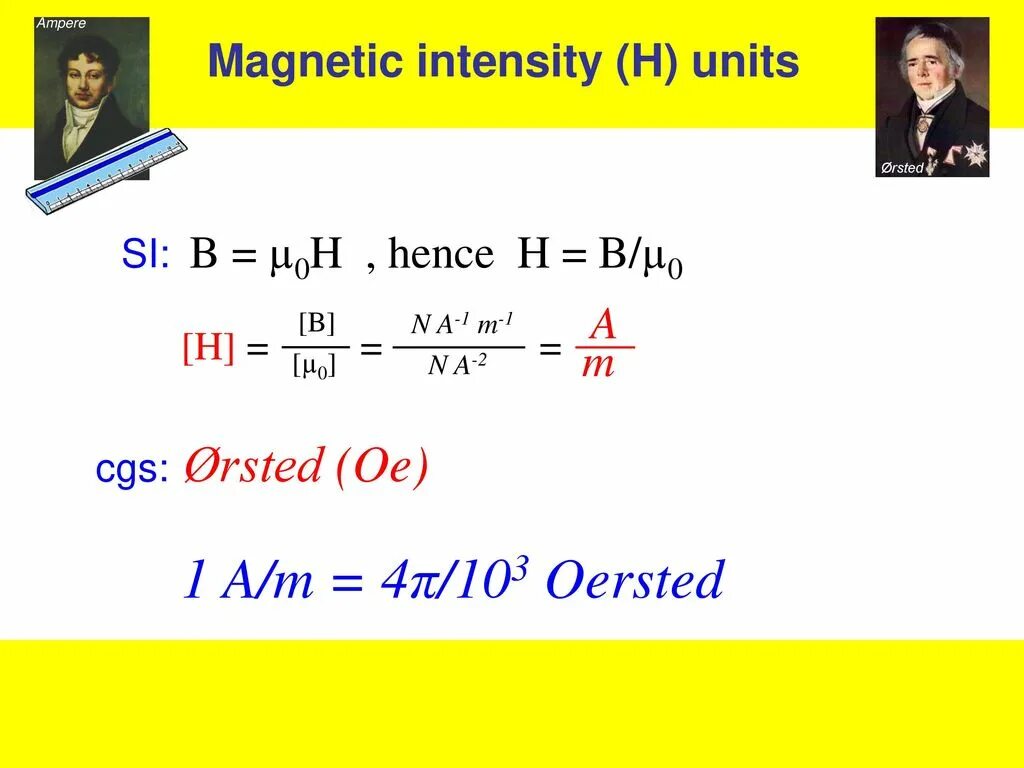 Ampere

Magnetic intensity (H) units

Ørsted

SI: $B = \mu_0 H$ , hence $H = B/\mu_0$

$[H] = \frac{[B]}{[\mu_0]} = \frac{N\,A^{-1}\,m^{-1}}{N\,A^{-2}} = \frac{A}{m}$

cgs: Ørsted (Oe)

$1\ A/m = 4\pi/10^3$ Oersted